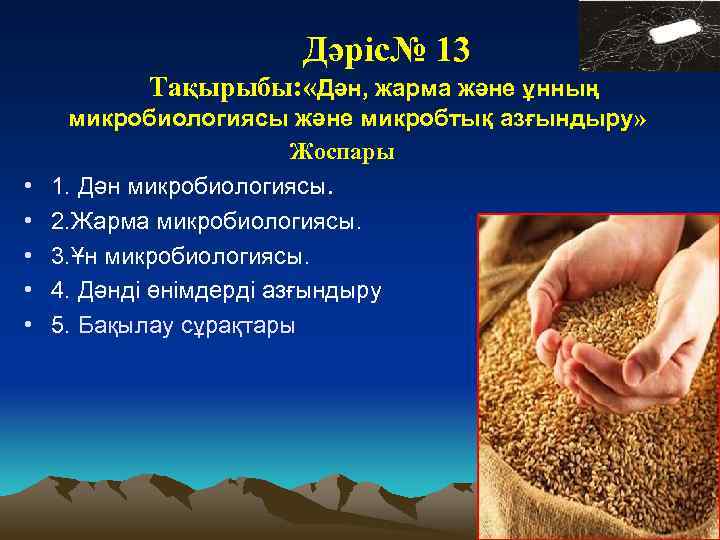 Дәріс№ 13

Тақырыбы:«Дән, жарма және ұнның микробиологиясы және микробтық азғындыру»

Жоспары

• 1. Дән микробиологиясы.
• 2.Жарма микробиологиясы.
• 3.Ұн микробиологиясы.
• 4. Дәнді өнімдерді азғындыру
• 5. Бақылау сұрақтары